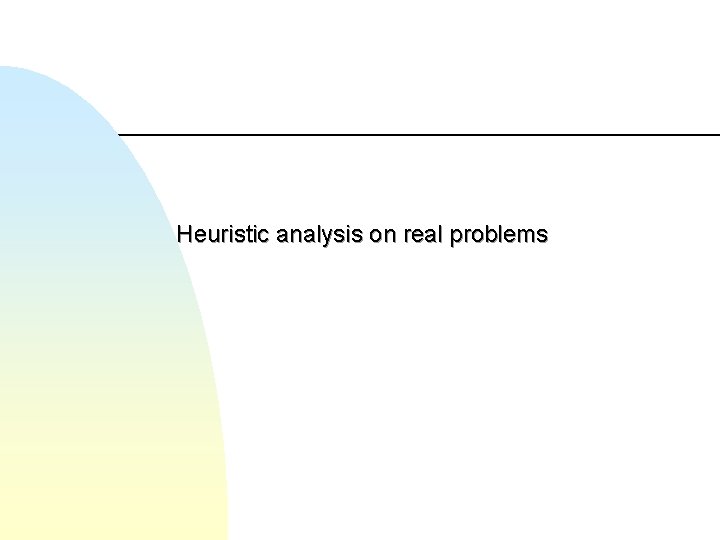 Heuristic analysis on real problems